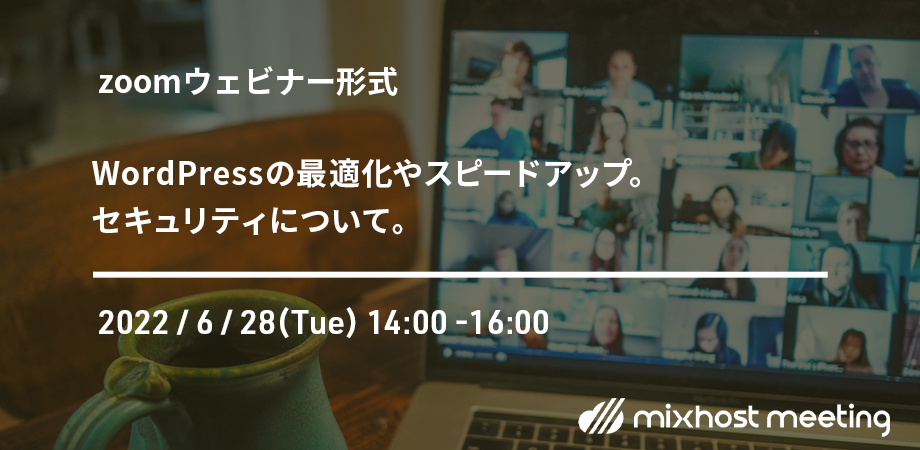 zoomウェビナー形式

WordPressの最適化やスピードアップ。
セキュリティについて。

2022 / 6 / 28(Tue) 14:00 -16:00

mixhost meeting